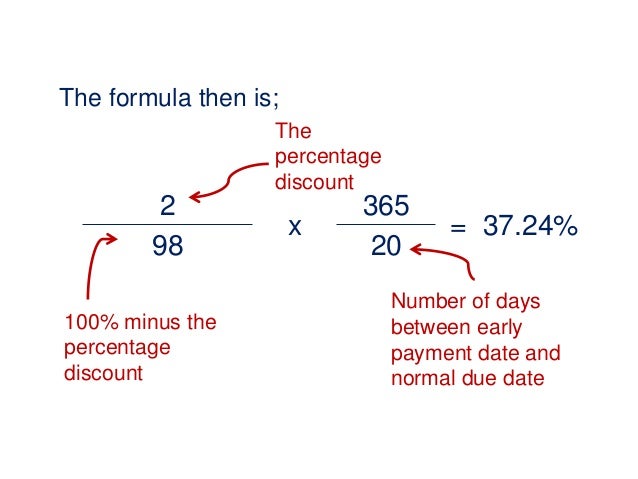 The formula then is;

The percentage discount

$\frac{2}{98} \times \frac{365}{20} = 37.24\%$

100% minus the percentage discount

Number of days between early payment date and normal due date